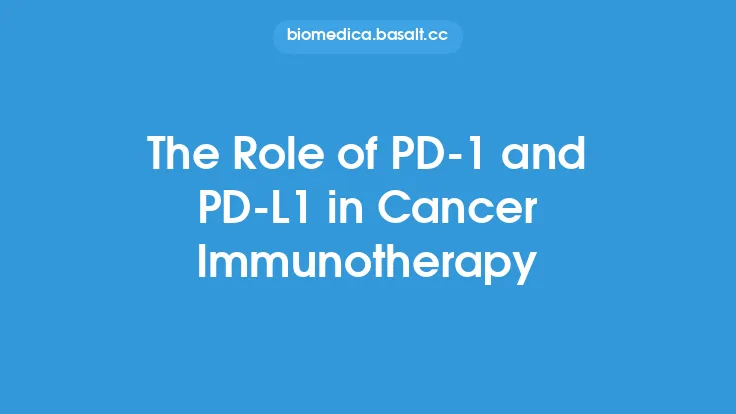 biomedica.basalt.cc

The Role of PD-1 and PD-L1 in Cancer Immunotherapy